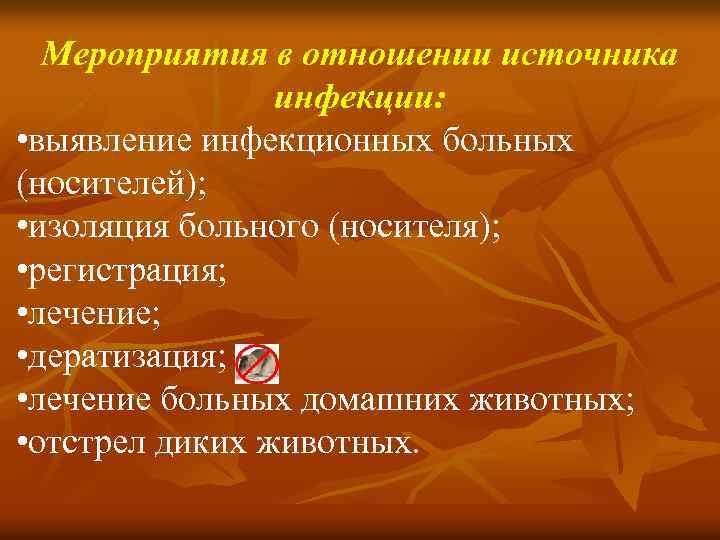 Мероприятия в отношении источника инфекции:

•выявление инфекционных больных (носителей);
•изоляция больного (носителя);
•регистрация;
•лечение;
•дератизация;
•лечение больных домашних животных;
•отстрел диких животных.